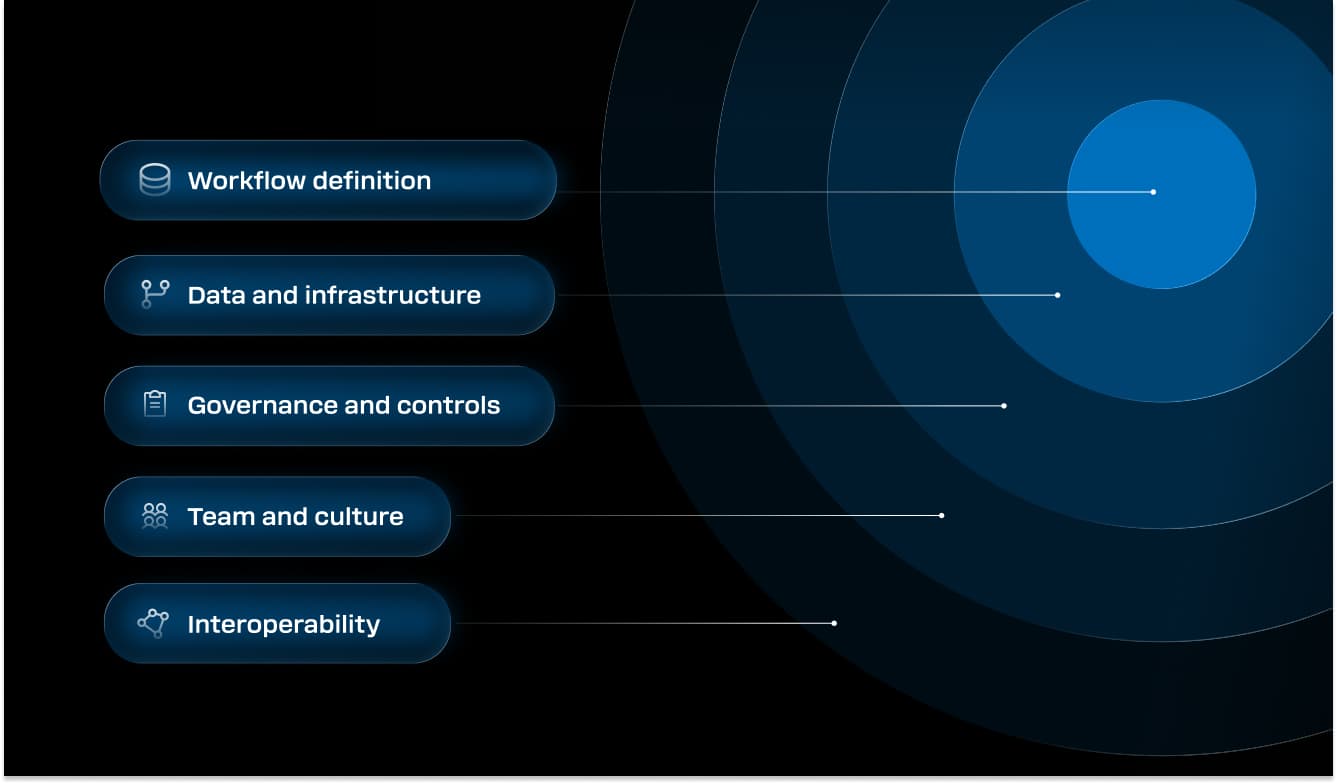 Workflow definition

Data and infrastructure

Governance and controls

Team and culture

Interoperability